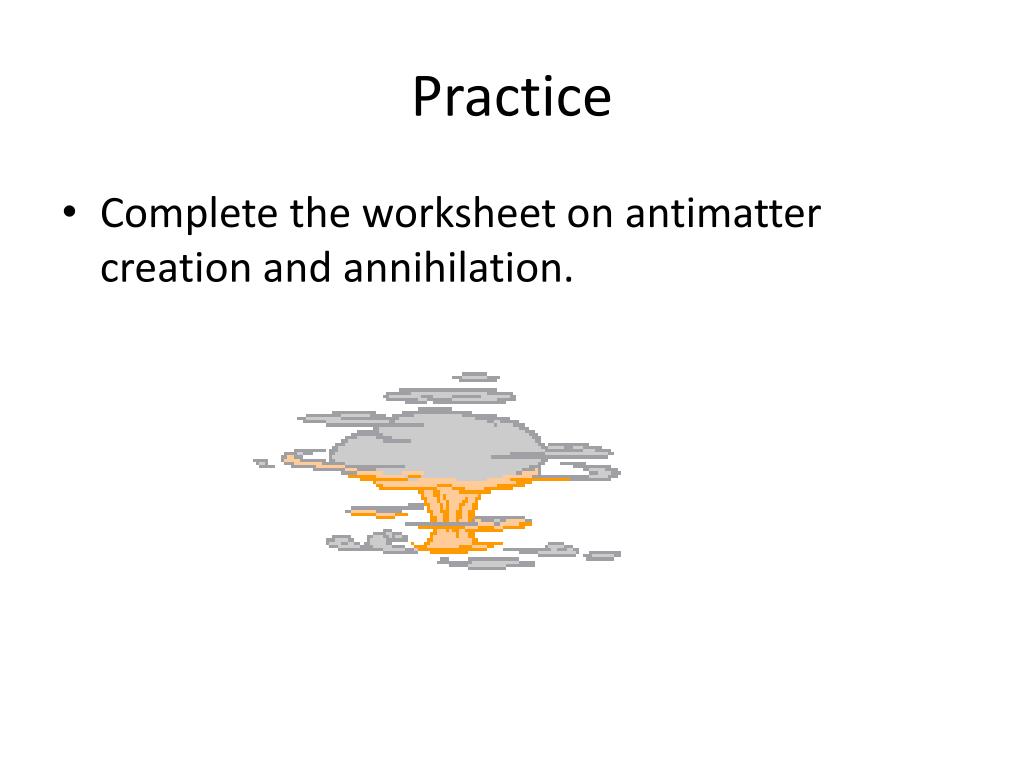 Practice

• Complete the worksheet on antimatter creation and annihilation.